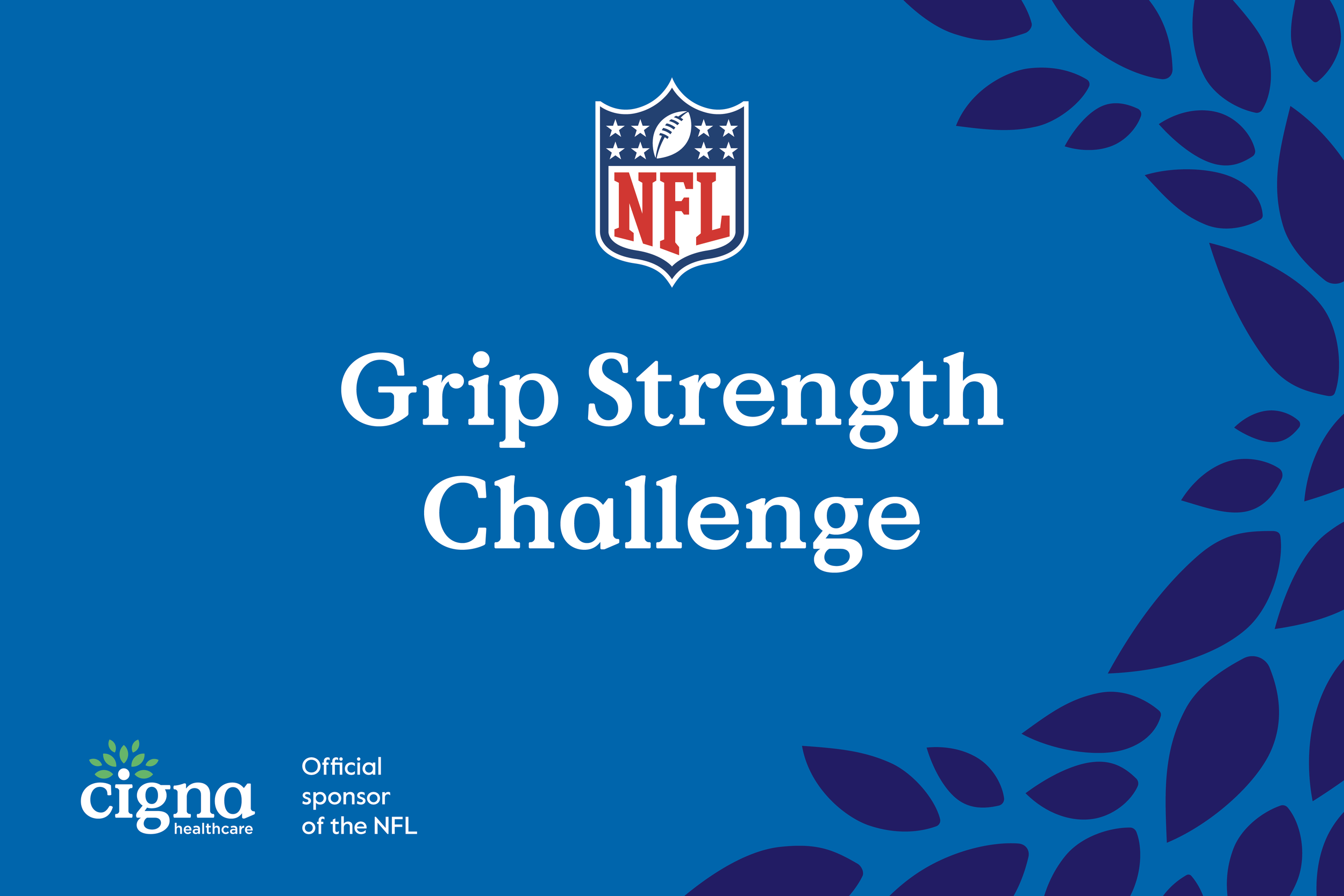 NFL

Grip Strength Challenge

cigna healthcare

Official sponsor of the NFL